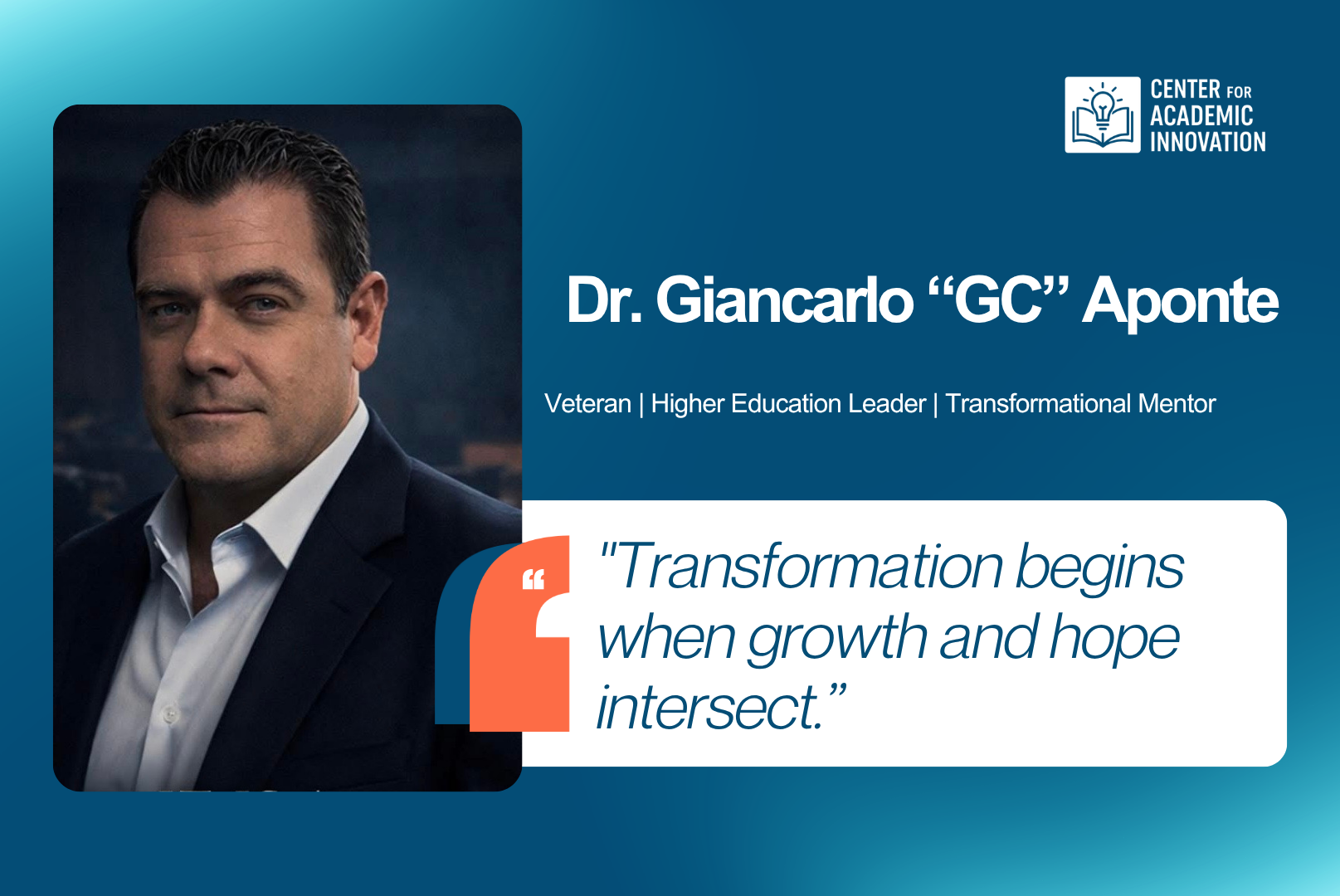 CENTER FOR ACADEMIC INNOVATION

Dr. Giancarlo “GC” Aponte

Veteran | Higher Education Leader | Transformational Mentor

"Transformation begins when growth and hope intersect.”